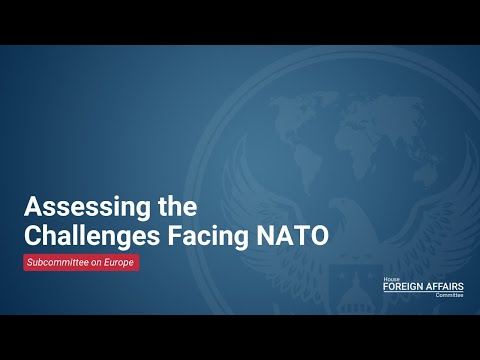 Assessing the Challenges Facing NATO

Subcommittee on Europe

House
FOREIGN AFFAIRS
Committee